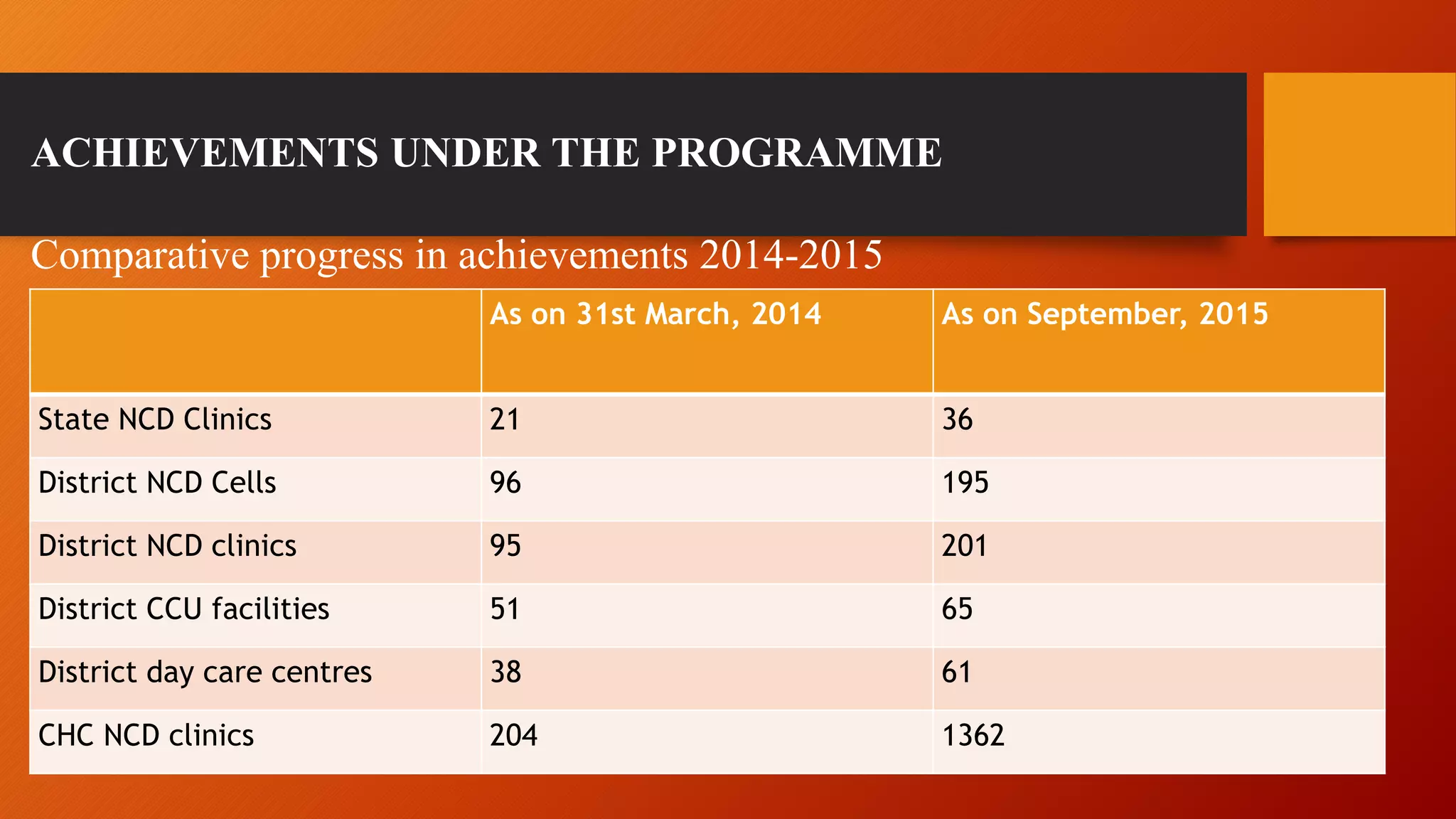 ACHIEVEMENTS UNDER THE PROGRAMME

Comparative progress in achievements 2014-2015

| | As on 31st March, 2014 | As on September, 2015 |
|---|---|---|
| State NCD Clinics | 21 | 36 |
| District NCD Cells | 96 | 195 |
| District NCD clinics | 95 | 201 |
| District CCU facilities | 51 | 65 |
| District day care centres | 38 | 61 |
| CHC NCD clinics | 204 | 1362 |